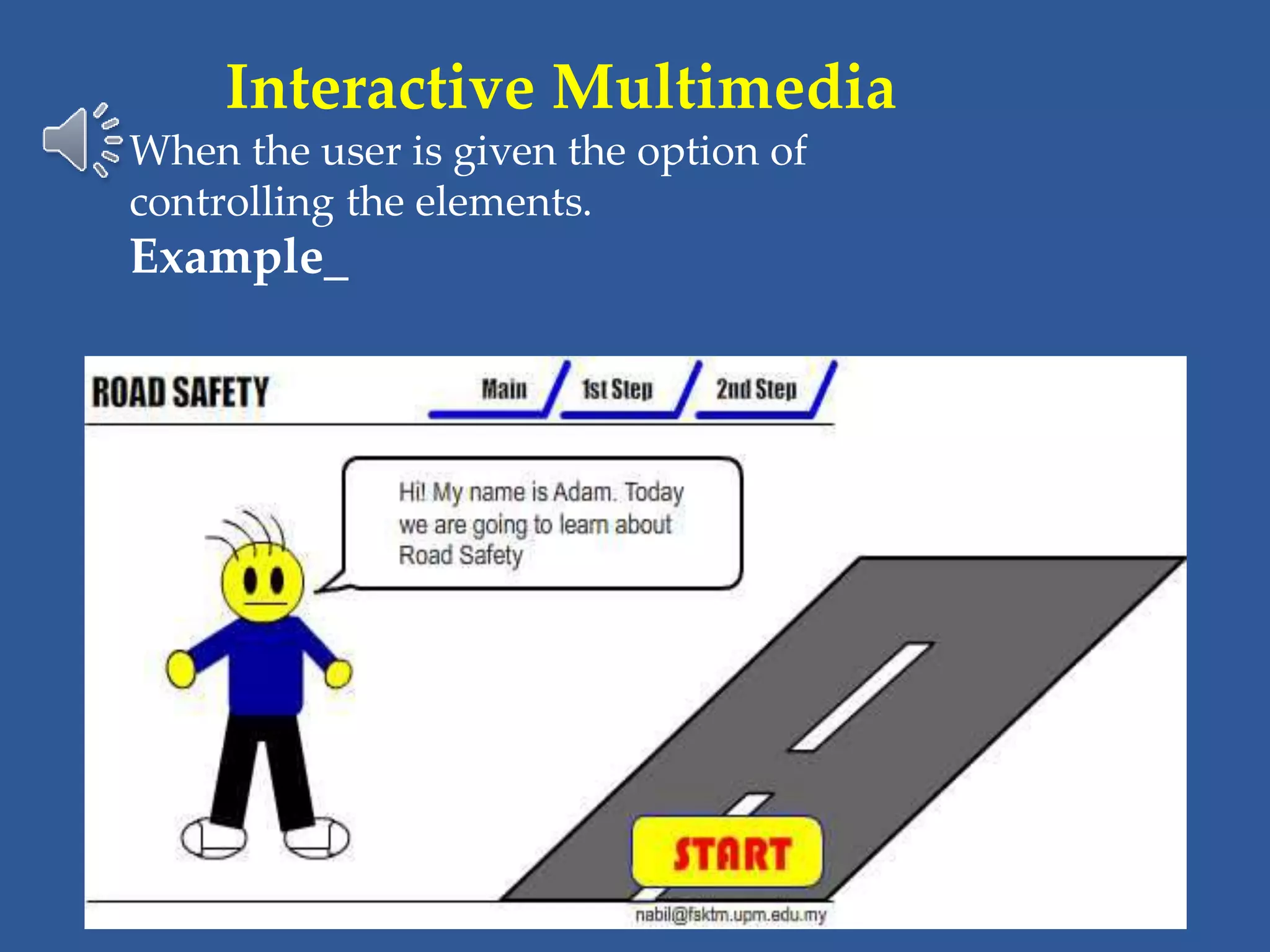 Interactive Multimedia

When the user is given the option of controlling the elements.

Example_

ROAD SAFETY

Main

1st Step

2nd Step

Hi! My name is Adam. Today we are going to learn about Road Safety

START

nabil@fsktm.upm.edu.my